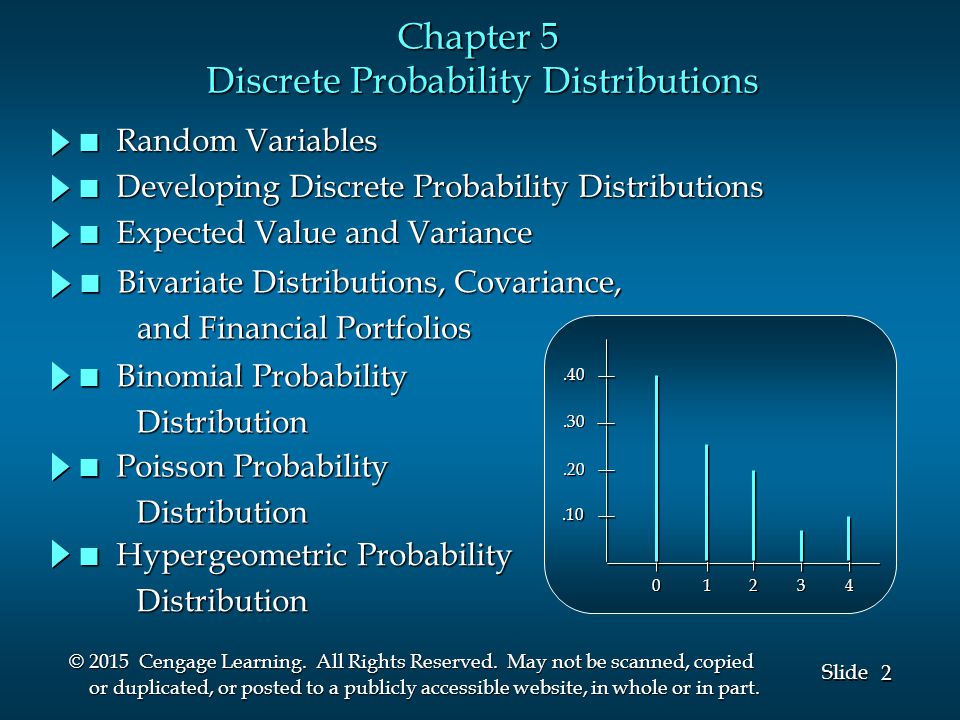 Chapter 5
Discrete Probability Distributions

■ Random Variables

■ Developing Discrete Probability Distributions

■ Expected Value and Variance

■ Bivariate Distributions, Covariance, and Financial Portfolios

■ Binomial Probability Distribution

■ Poisson Probability Distribution

■ Hypergeometric Probability Distribution

.40
.30
.20
.10
0 1 2 3 4

© 2015 Cengage Learning. All Rights Reserved. May not be scanned, copied or duplicated, or posted to a publicly accessible website, in whole or in part.

Slide 2